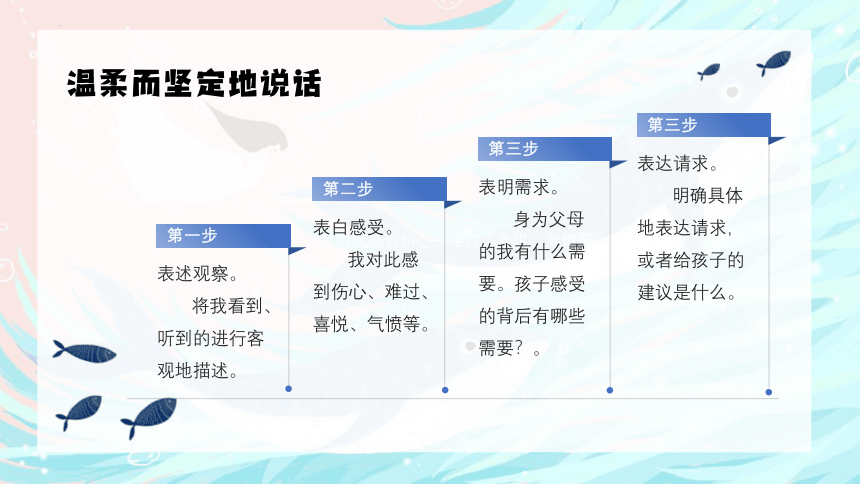 温柔而坚定地说话

第一步

表述观察。

将我看到、听到的进行客观地描述。

第二步

表白感受。

我对此感到伤心、难过、喜悦、气愤等。

第三步

表明需求。

身为父母的我有什么需要。孩子感受的背后有哪些需要？。

第三步

表达请求。

明确具体地表达请求，或者给孩子的建议是什么。